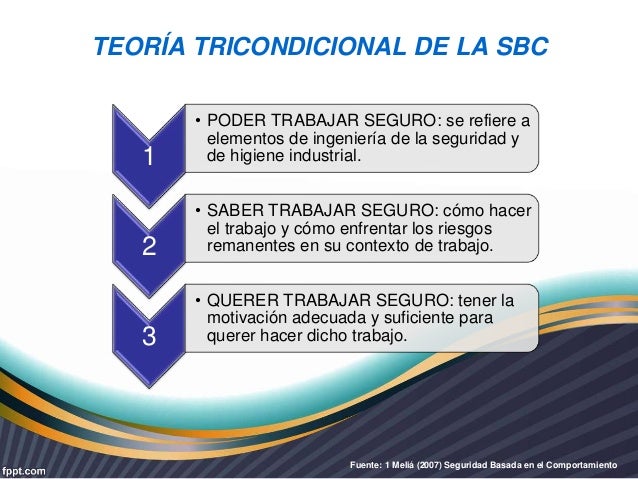 TEORÍA TRICONDICIONAL DE LA SBC

1

• PODER TRABAJAR SEGURO: se refiere a elementos de ingeniería de la seguridad y de higiene industrial.

2

• SABER TRABAJAR SEGURO: cómo hacer el trabajo y cómo enfrentar los riesgos remanentes en su contexto de trabajo.

3

• QUERER TRABAJAR SEGURO: tener la motivación adecuada y suficiente para querer hacer dicho trabajo.

fppt.com

Fuente: 1 Meliá (2007) Seguridad Basada en el Comportamiento